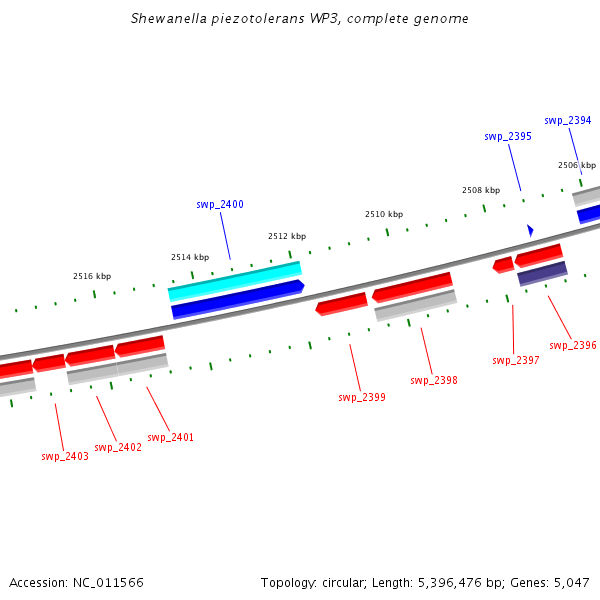 Shewanella piezotolerans WP3, complete genome

swp_2394
swp_2395
2506 kbp
2508 kbp
swp_2400
2510 kbp
2512 kbp
2514 kbp
2516 kbp

swp_2396
swp_2397
swp_2398
swp_2399
swp_2401
swp_2402
swp_2403

Accession: NC_011566

Topology: circular; Length: 5,396,476 bp; Genes: 5,047